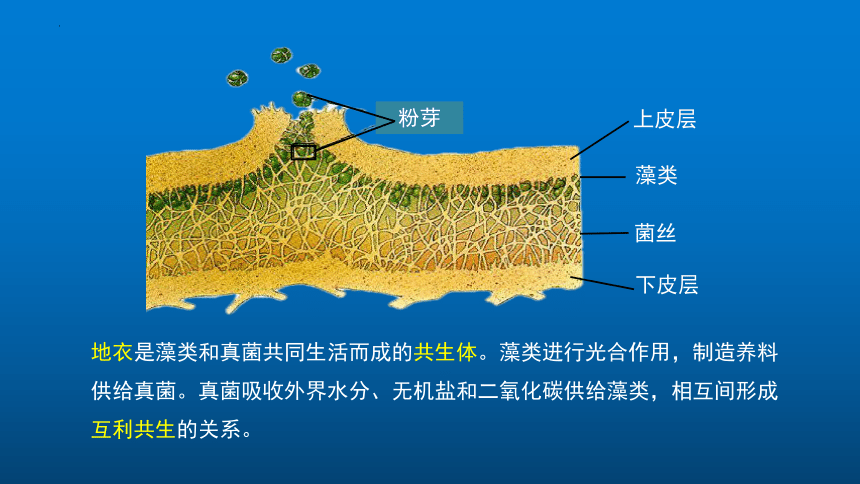 粉芽

上皮层

藻类

菌丝

下皮层

地衣是藻类和真菌共同生活而成的共生体。藻类进行光合作用，制造养料供给真菌。真菌吸收外界水分、无机盐和二氧化碳供给藻类，相互间形成互利共生的关系。